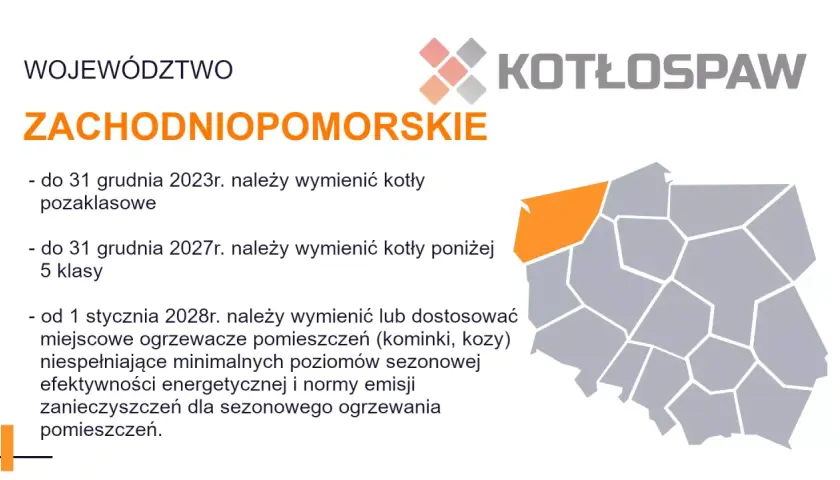 WOJEWÓDZTWO

KOTŁOSPAW

ZACHODNIOPOMORSKIE

- do 31 grudnia 2023r. należy wymienić kotły pozaklasowe

- do 31 grudnia 2027r. należy wymienić kotły poniżej 5 klasy

- od 1 stycznia 2028r. należy wymienić lub dostosować miejscowe ogrzewacze pomieszczeń (kominki, kozy) niespełniające minimalnych poziomów sezonowej efektywności energetycznej i normy emisji zanieczyszczeń dla sezonowego ogrzewania pomieszczeń.